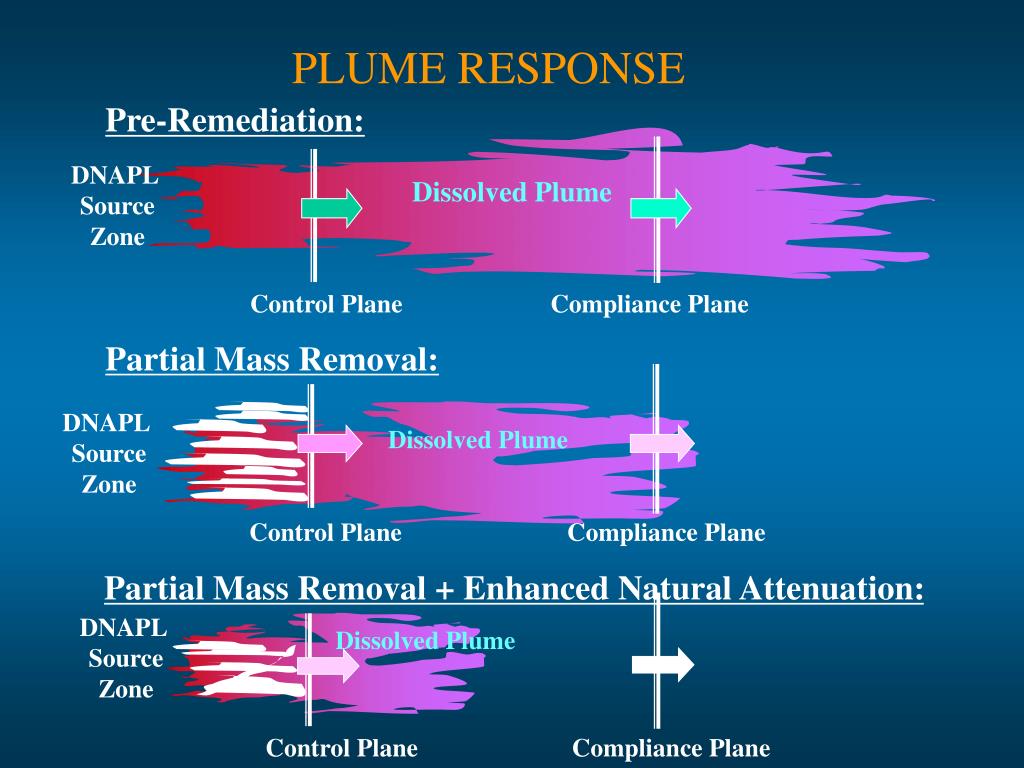 PLUME RESPONSE

Pre-Remediation:

DNAPL Source Zone

Dissolved Plume

Control Plane

Compliance Plane

Partial Mass Removal:

DNAPL Source Zone

Dissolved Plume

Control Plane

Compliance Plane

Partial Mass Removal + Enhanced Natural Attenuation:

DNAPL Source Zone

Dissolved Plume

Control Plane

Compliance Plane